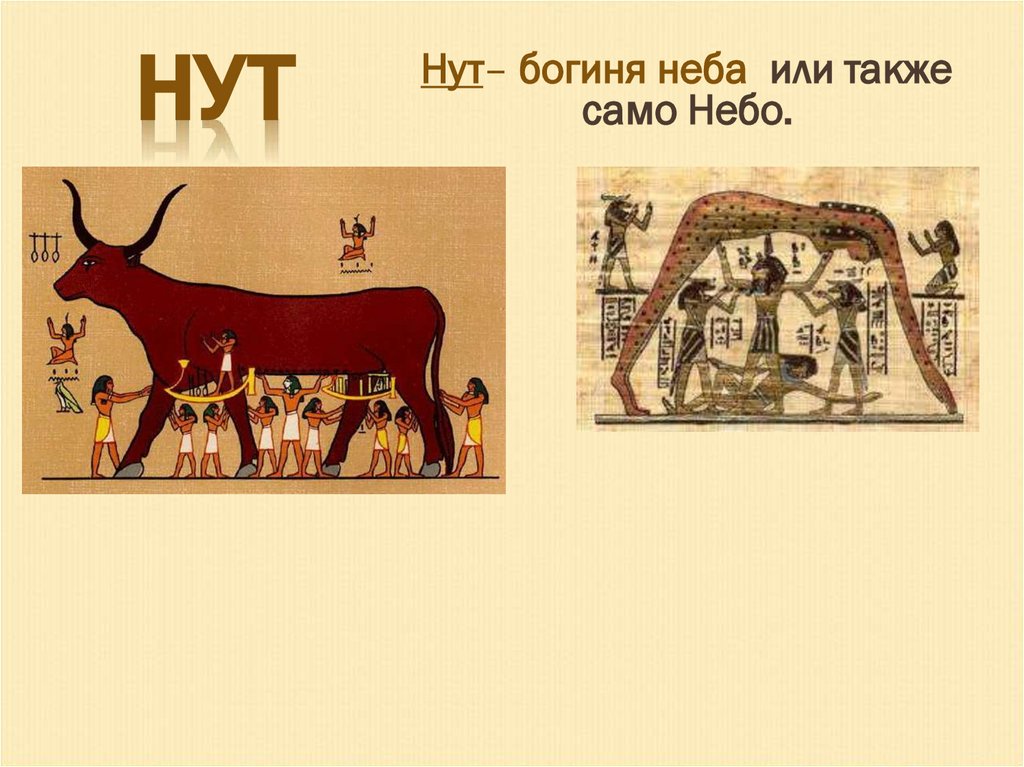 НУТ

Нут– богиня неба или также само Небо.